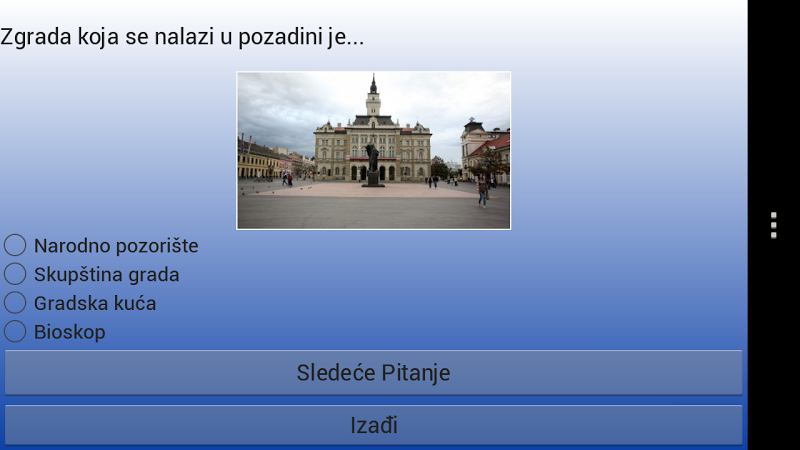 Zgrada koja se nalazi u pozadini je...

Narodno pozorište
Skupština grada
Gradska kuća
Bioskop

Sledeće Pitanje

Izađi